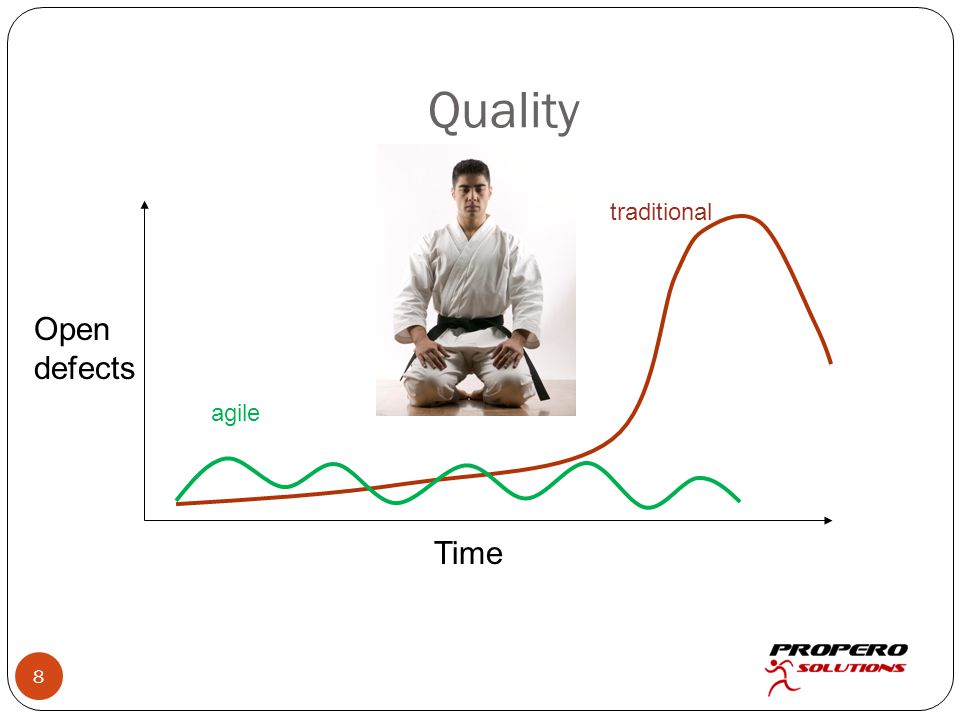 Quality

traditional

Open defects

agile

Time

8

PROPERO SOLUTIONS